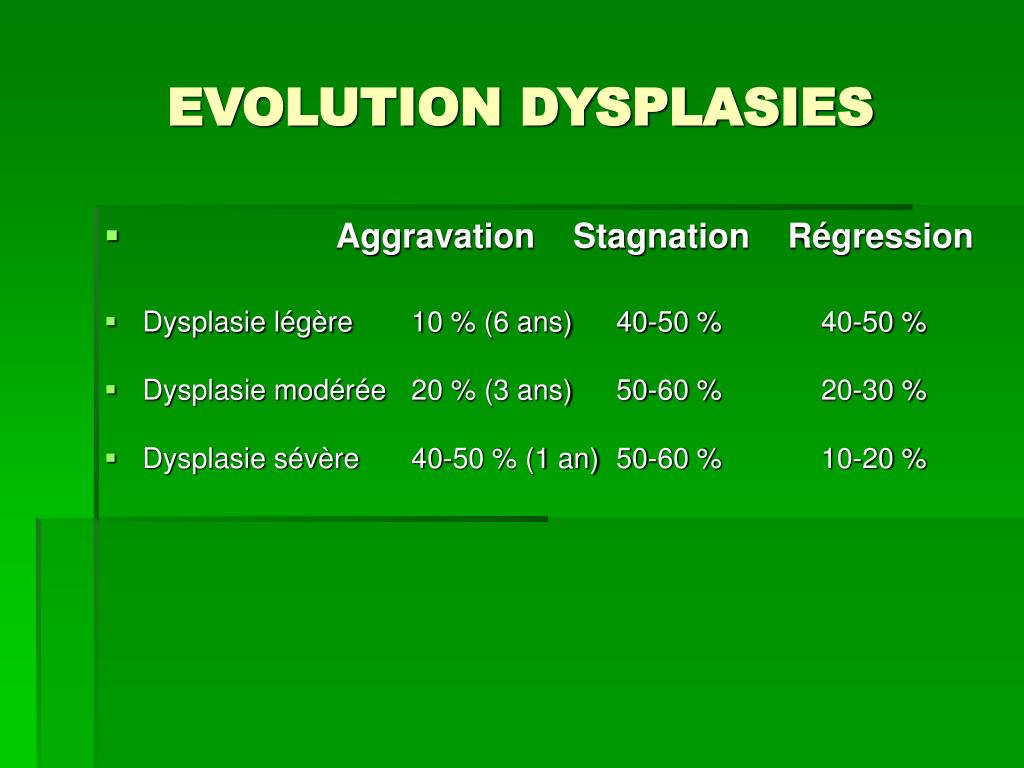 EVOLUTION DYSPLASIES

| | Aggravation | Stagnation | Régression |
|---|---|---|---|
| Dysplasie légère | 10 % (6 ans) | 40-50 % | 40-50 % |
| Dysplasie modérée | 20 % (3 ans) | 50-60 % | 20-30 % |
| Dysplasie sévère | 40-50 % (1 an) | 50-60 % | 10-20 % |